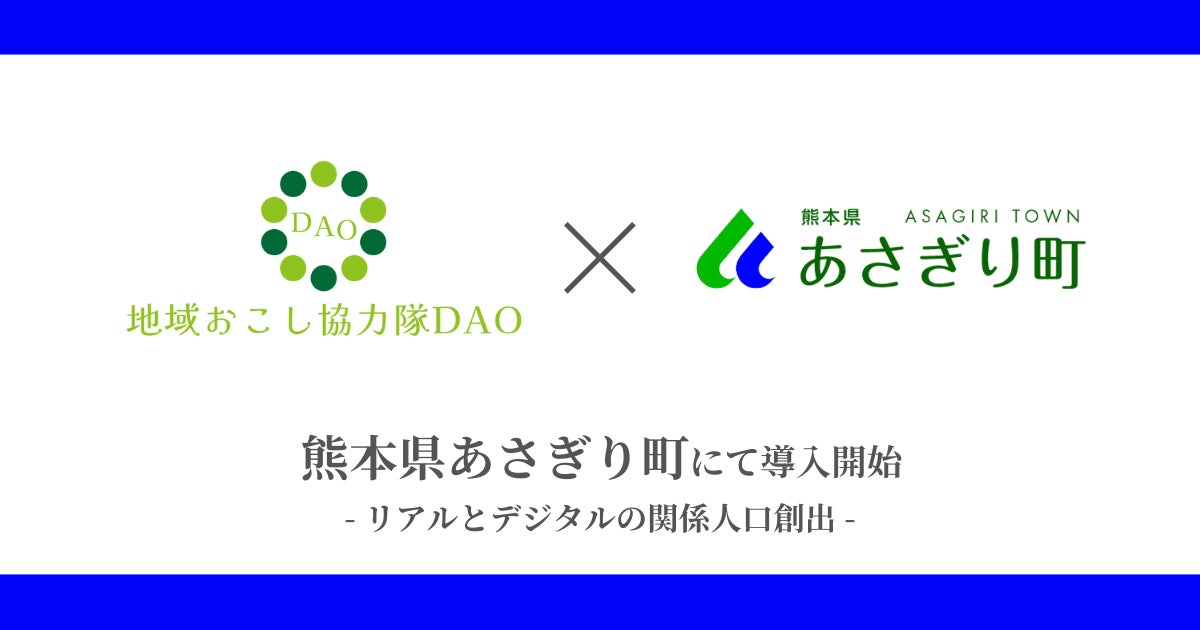 DAO

地域おこし協力隊DAO

×

熊本県 ASAGIRI TOWN

あさぎり町

熊本県あさぎり町にて導入開始

- リアルとデジタルの関係人口創出 -